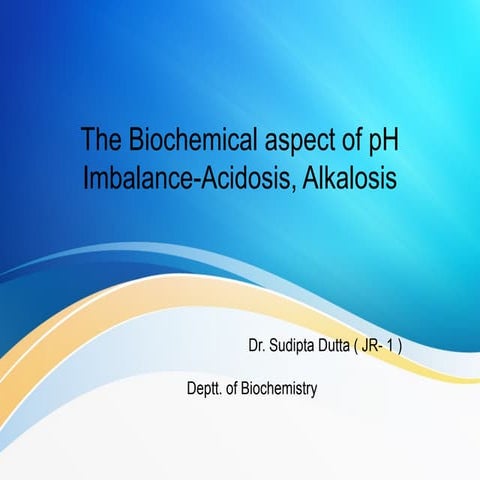 The Biochemical aspect of pH Imbalance-Acidosis, Alkalosis

Dr. Sudipta Dutta ( JR- 1 )

Deptt. of Biochemistry